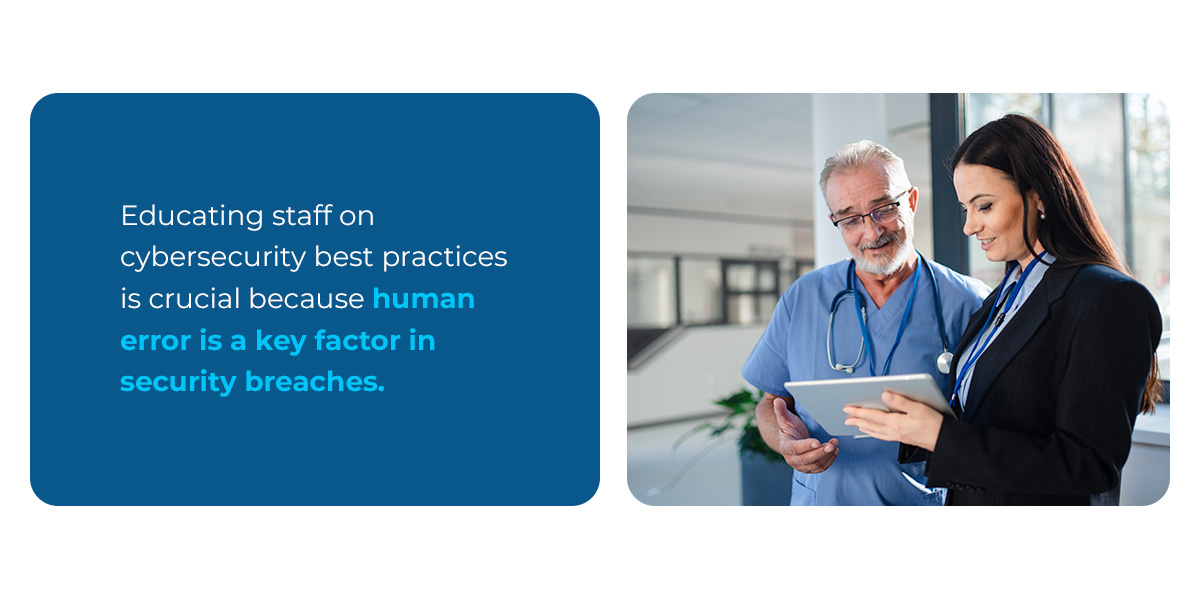 Educating staff on cybersecurity best practices is crucial because human error is a key factor in security breaches.